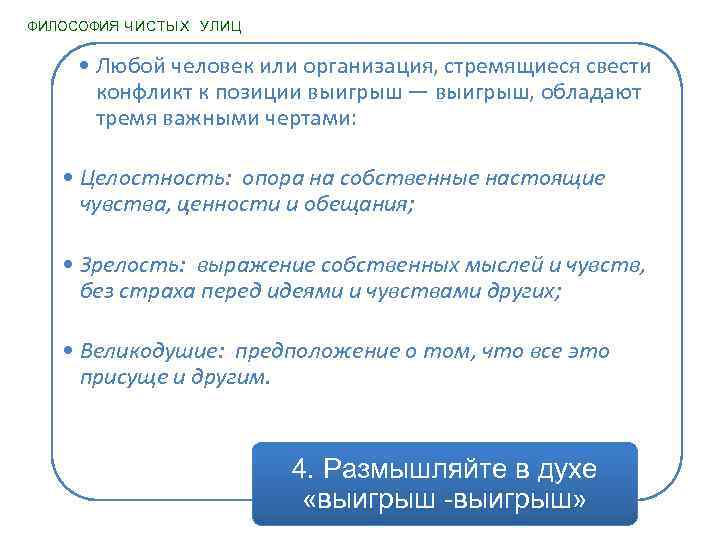 ФИЛОСОФИЯ ЧИСТЫХ УЛИЦ

• Любой человек или организация, стремящиеся свести конфликт к позиции выигрыш — выигрыш, обладают тремя важными чертами:

• Целостность: опора на собственные настоящие чувства, ценности и обещания;

• Зрелость: выражение собственных мыслей и чувств, без страха перед идеями и чувствами других;

• Великодушие: предположение о том, что все это присуще и другим.

4. Размышляйте в духе «выигрыш -выигрыш»